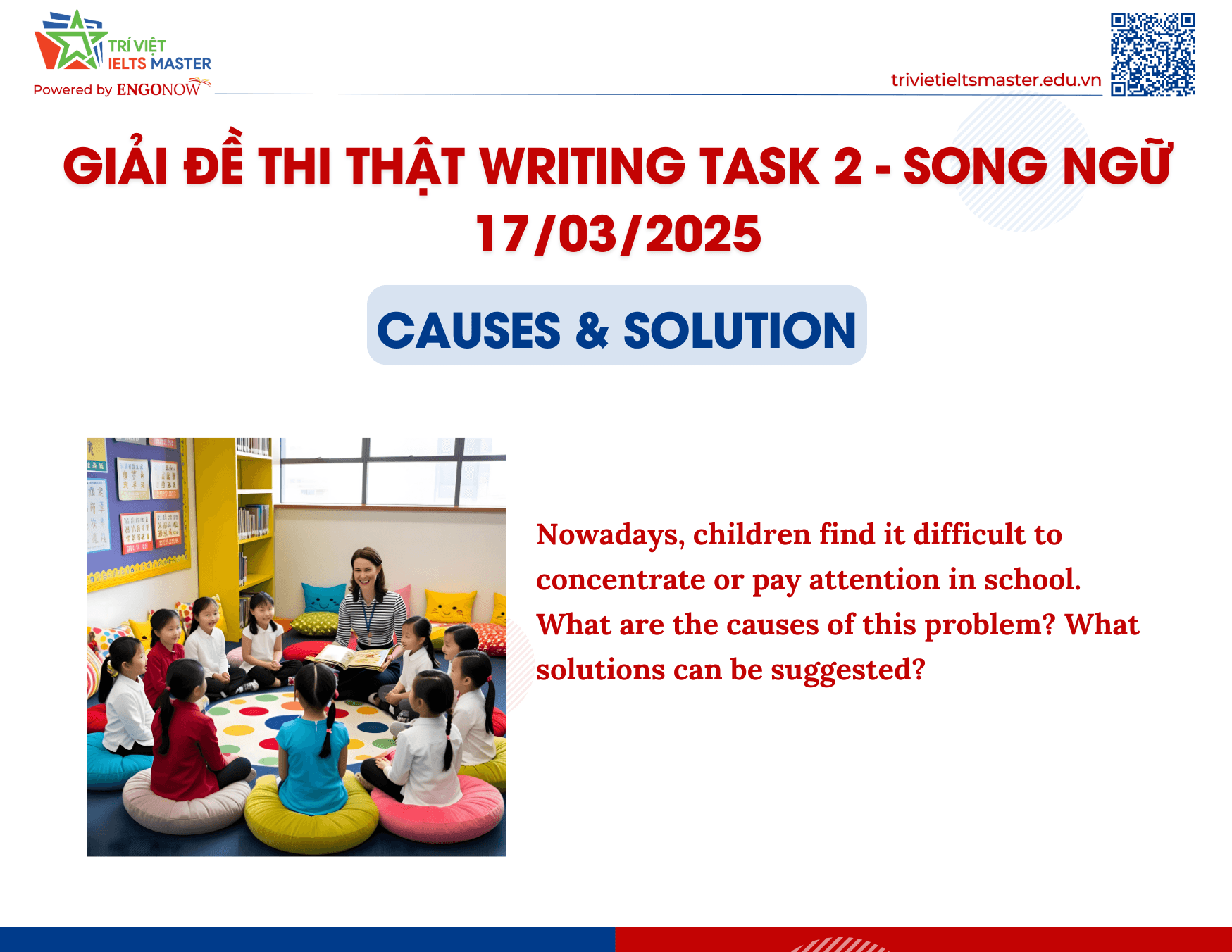 TRÍ VIỆT
IELTS MASTER
Powered by ENGONOW

trivietieltsmaster.edu.vn

GIẢI ĐỀ THI THẬT WRITING TASK 2 - SONG NGỮ
17/03/2025

CAUSES & SOLUTION

Nowadays, children find it difficult to concentrate or pay attention in school. What are the causes of this problem? What solutions can be suggested?